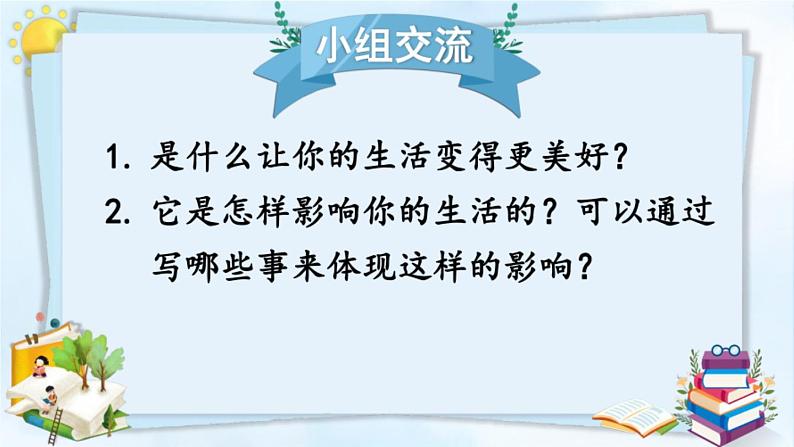 小组交流

1. 是什么让你的生活变得更美好？

2. 它是怎样影响你的生活的？可以通过写哪些事来体现这样的影响？